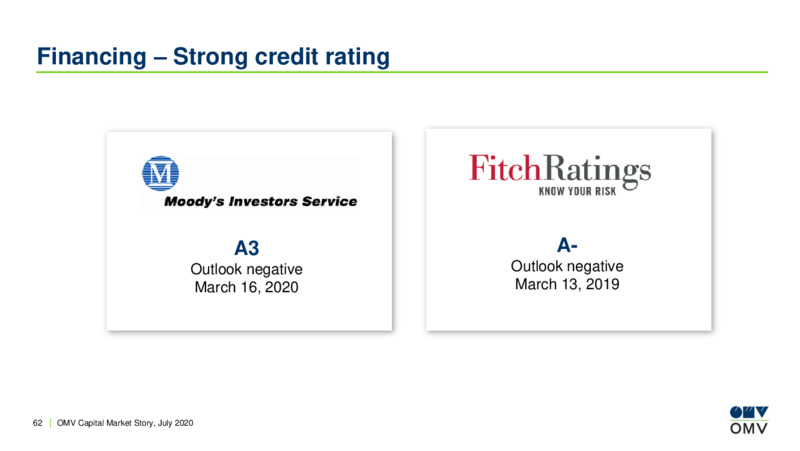 Financing – Strong credit rating

M
Moody's Investors Service

A3
Outlook negative
March 16, 2020

FitchRatings
KNOW YOUR RISK

A-
Outlook negative
March 13, 2019

62 | OMV Capital Market Story, July 2020

OMV